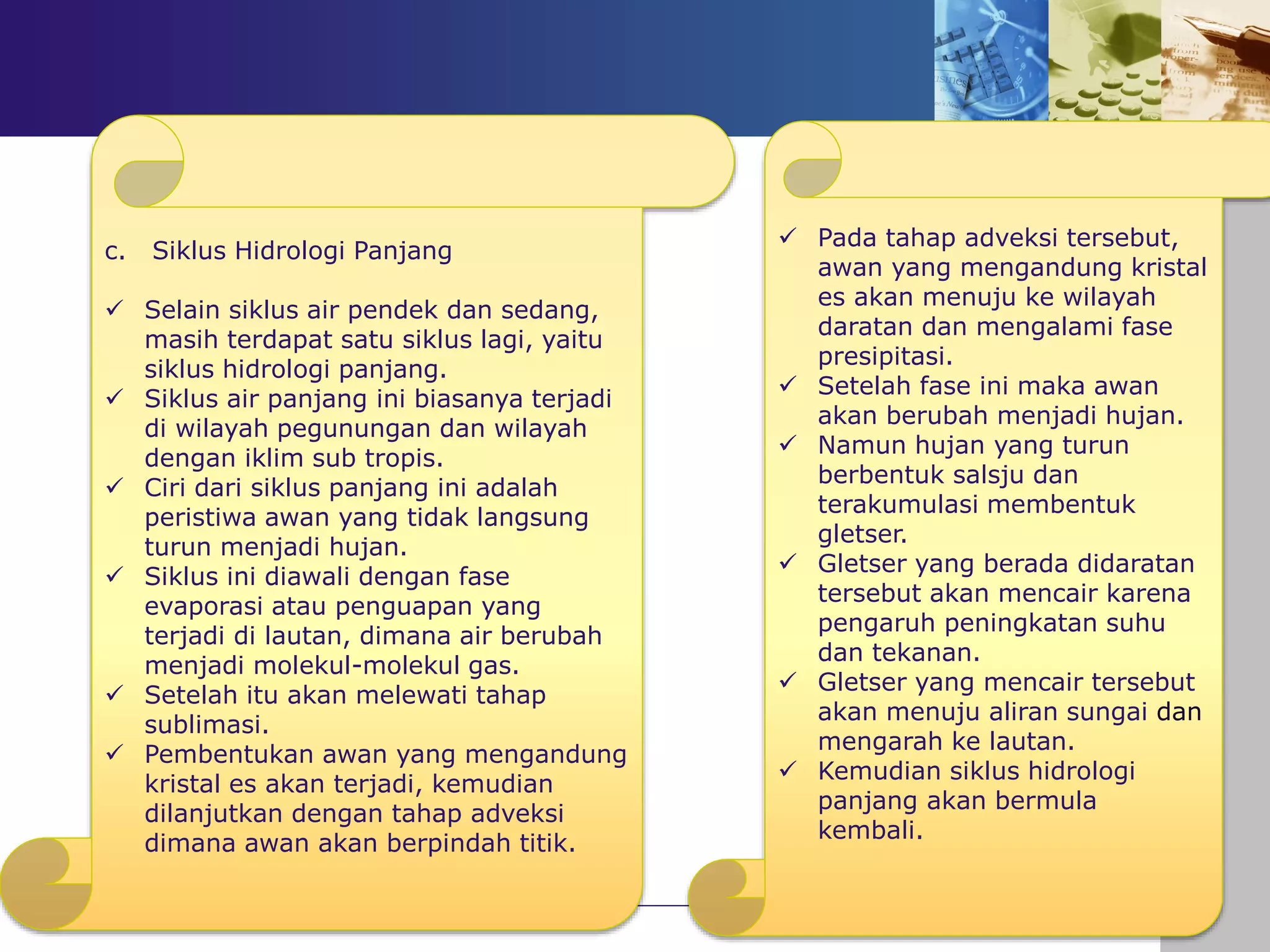 c. Siklus Hidrologi Panjang

✓ Selain siklus air pendek dan sedang, masih terdapat satu siklus lagi, yaitu siklus hidrologi panjang.
✓ Siklus air panjang ini biasanya terjadi di wilayah pegunungan dan wilayah dengan iklim sub tropis.
✓ Ciri dari siklus panjang ini adalah peristiwa awan yang tidak langsung turun menjadi hujan.
✓ Siklus ini diawali dengan fase evaporasi atau penguapan yang terjadi di lautan, dimana air berubah menjadi molekul-molekul gas.
✓ Setelah itu akan melewati tahap sublimasi.
✓ Pembentukan awan yang mengandung kristal es akan terjadi, kemudian dilanjutkan dengan tahap adveksi dimana awan akan berpindah titik.

✓ Pada tahap adveksi tersebut, awan yang mengandung kristal es akan menuju ke wilayah daratan dan mengalami fase presipitasi.
✓ Setelah fase ini maka awan akan berubah menjadi hujan.
✓ Namun hujan yang turun berbentuk salsju dan terakumulasi membentuk gletser.
✓ Gletser yang berada didaratan tersebut akan mencair karena pengaruh peningkatan suhu dan tekanan.
✓ Gletser yang mencair tersebut akan menuju aliran sungai dan mengarah ke lautan.
✓ Kemudian siklus hidrologi panjang akan bermula kembali.